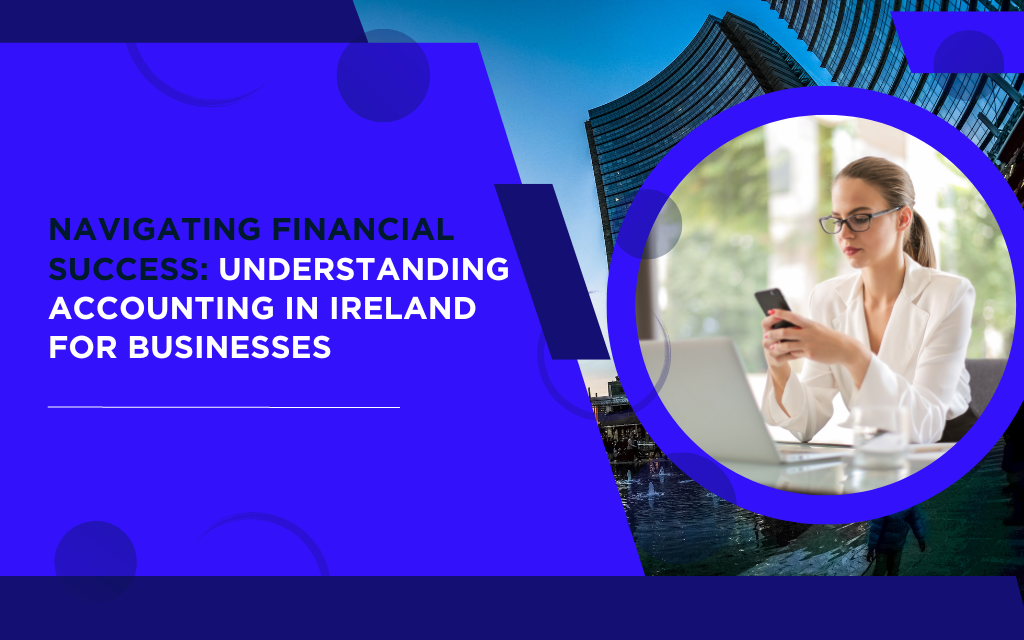 NAVIGATING FINANCIAL SUCCESS: UNDERSTANDING ACCOUNTING IN IRELAND FOR BUSINESSES